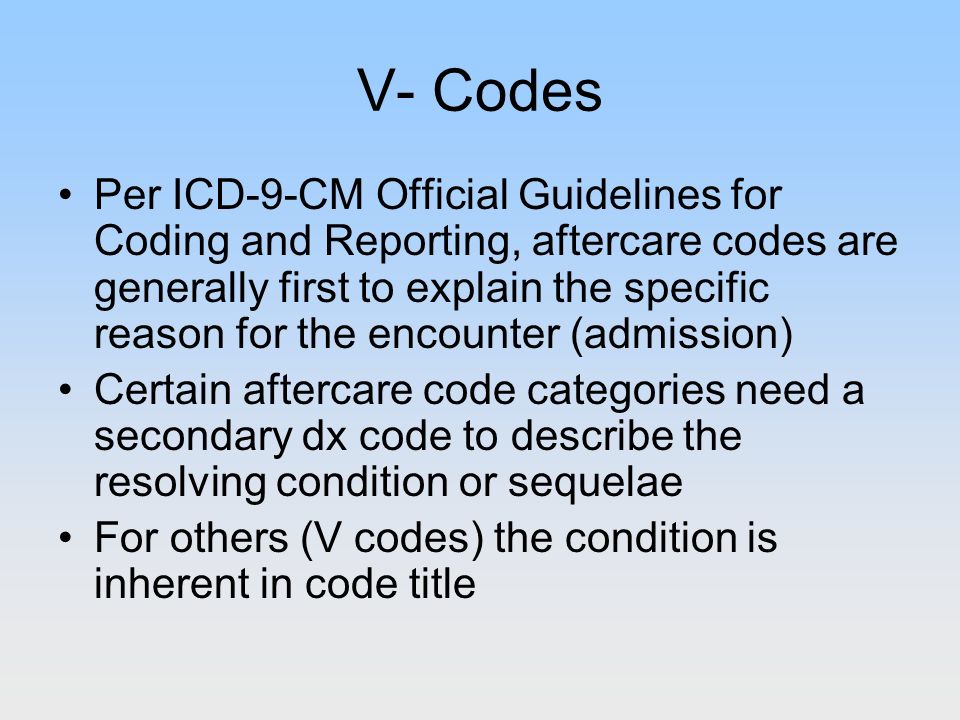 V- Codes

• Per ICD-9-CM Official Guidelines for Coding and Reporting, aftercare codes are generally first to explain the specific reason for the encounter (admission)
• Certain aftercare code categories need a secondary dx code to describe the resolving condition or sequelae
• For others (V codes) the condition is inherent in code title